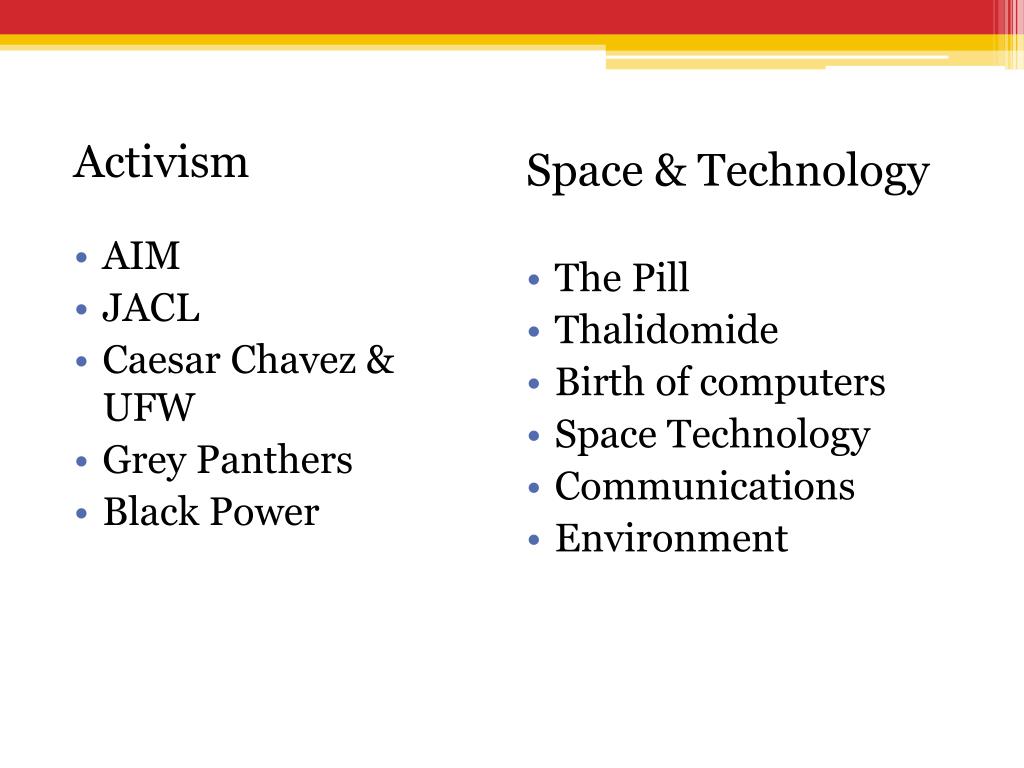 Activism

• AIM
• JACL
• Caesar Chavez & UFW
• Grey Panthers
• Black Power

Space & Technology

• The Pill
• Thalidomide
• Birth of computers
• Space Technology
• Communications
• Environment